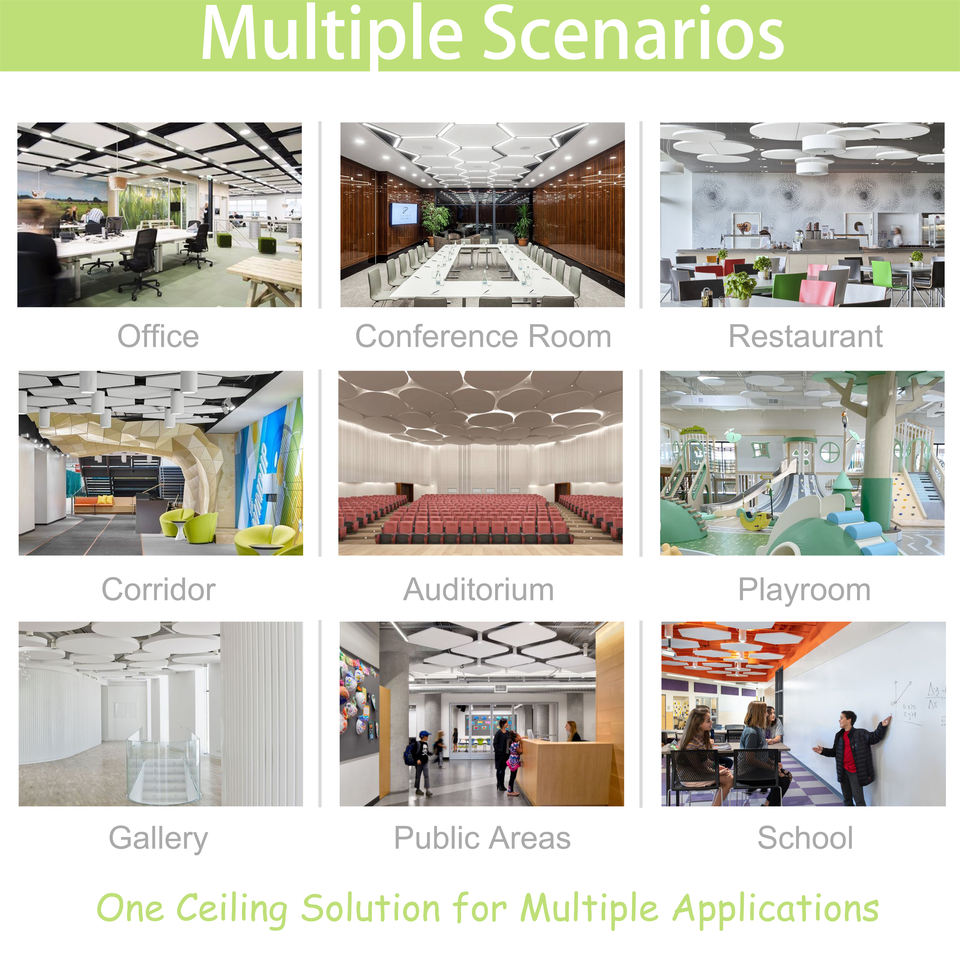 Multiple Scenarios

Office

Conference Room

Restaurant

Corridor

Auditorium

Playroom

Gallery

Public Areas

School

One Ceiling Solution for Multiple Applications